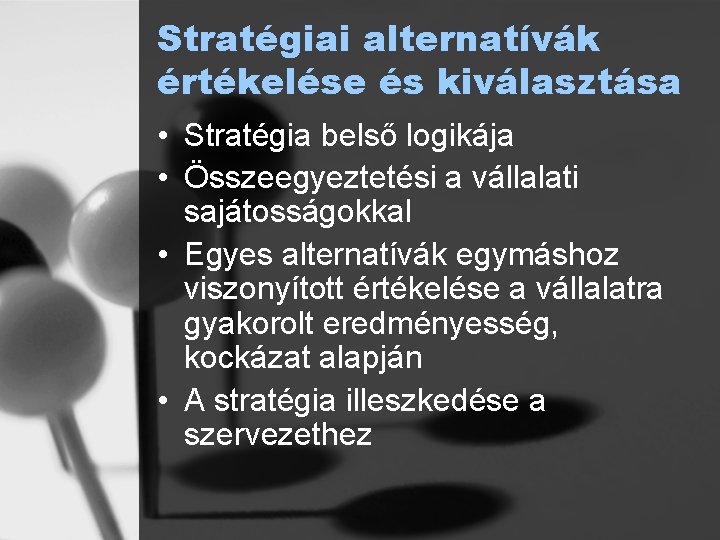 Stratégiai alternatívák értékelése és kiválasztása

• Stratégia belső logikája
• Összeegyeztetési a vállalati sajátosságokkal
• Egyes alternatívák egymáshoz viszonyított értékelése a vállalatra gyakorolt eredményesség, kockázat alapján
• A stratégia illeszkedése a szervezethez